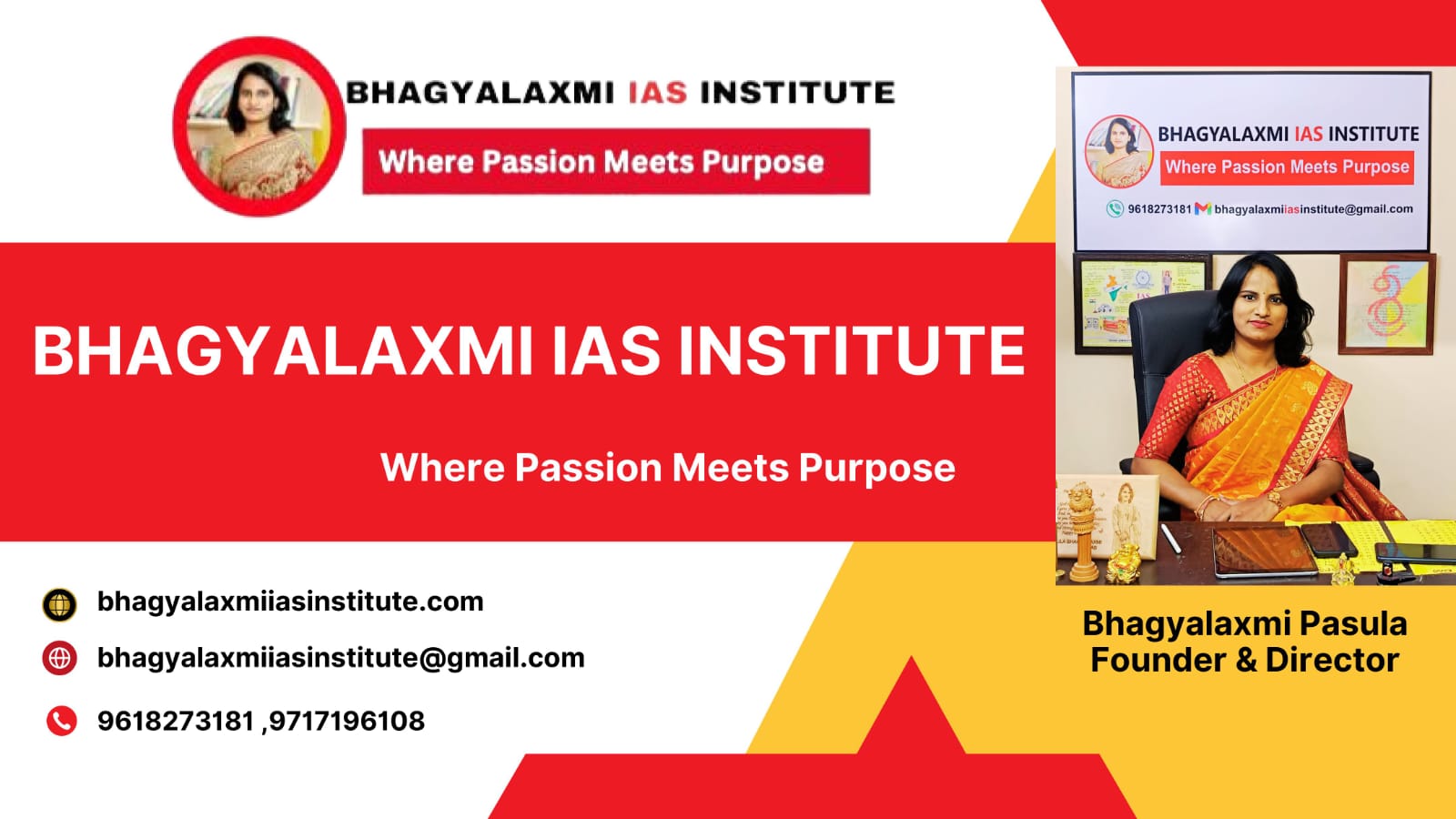 BHAGYALAXMI IAS INSTITUTE
Where Passion Meets Purpose

BHAGYALAXMI IAS INSTITUTE
Where Passion Meets Purpose
9618273181 bhagyalaxmiiasinstitute@gmail.com

BHAGYALAXMI IAS INSTITUTE

Where Passion Meets Purpose

bhagyalaxmiiasinstitute.com

bhagyalaxmiiasinstitute@gmail.com

9618273181 ,9717196108

Bhagyalaxmi Pasula
Founder & Director